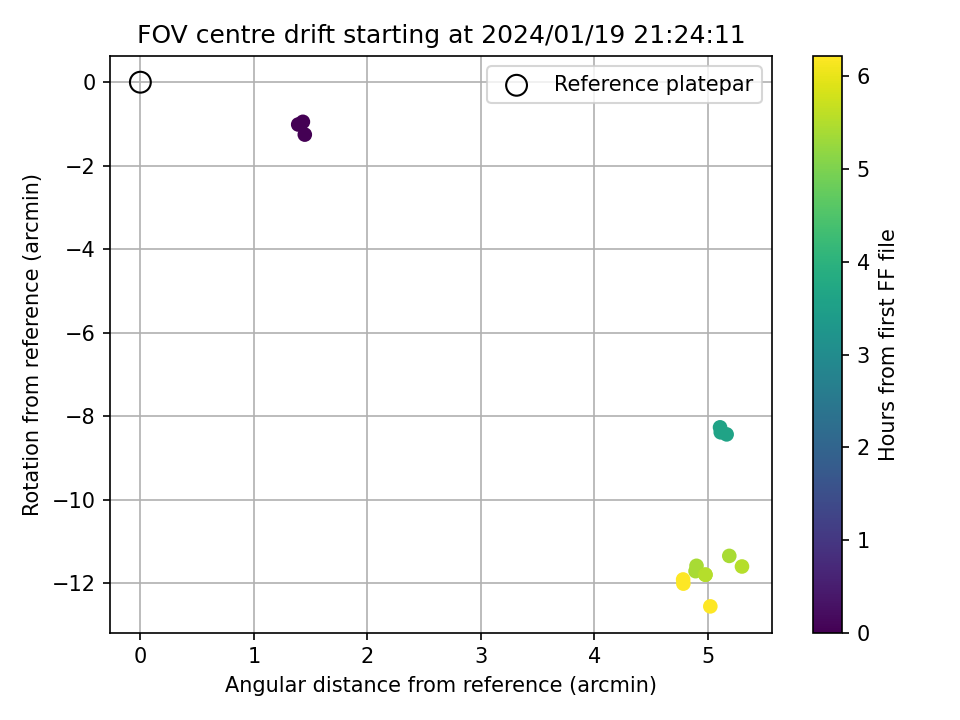 FOV centre drift starting at 2024/01/19 21:24:11

Reference platepar

Rotation from reference (arcmin)

0
−2
−4
−6
−8
−10
−12

0 1 2 3 4 5

Angular distance from reference (arcmin)

Hours from first FF file

0 1 2 3 4 5 6